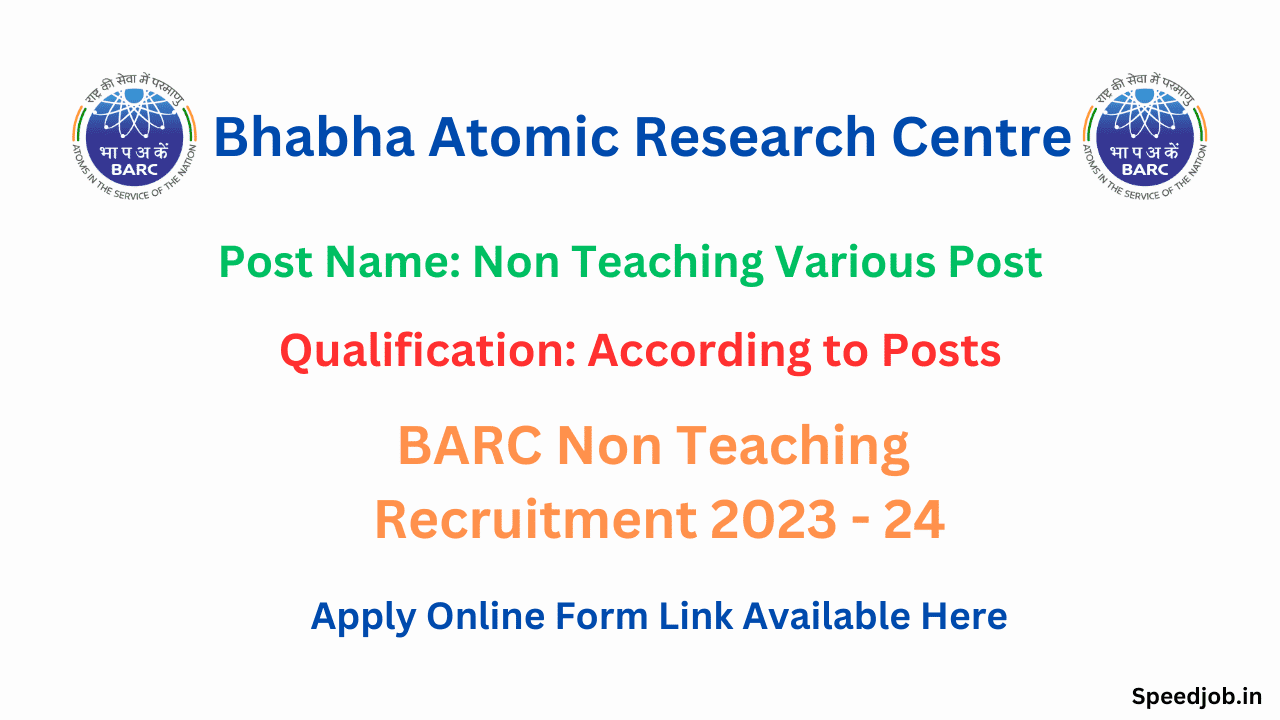 राष्ट्र की सेवा में परमाणु
भा प अ कें
BARC
ATOMS IN THE SERVICE OF THE NATION

Bhabha Atomic Research Centre

राष्ट्र की सेवा में परमाणु
भा प अ कें
BARC
ATOMS IN THE SERVICE OF THE NATION

Post Name: Non Teaching Various Post

Qualification: According to Posts

BARC Non Teaching Recruitment 2023 - 24

Apply Online Form Link Available Here

Speedjob.in